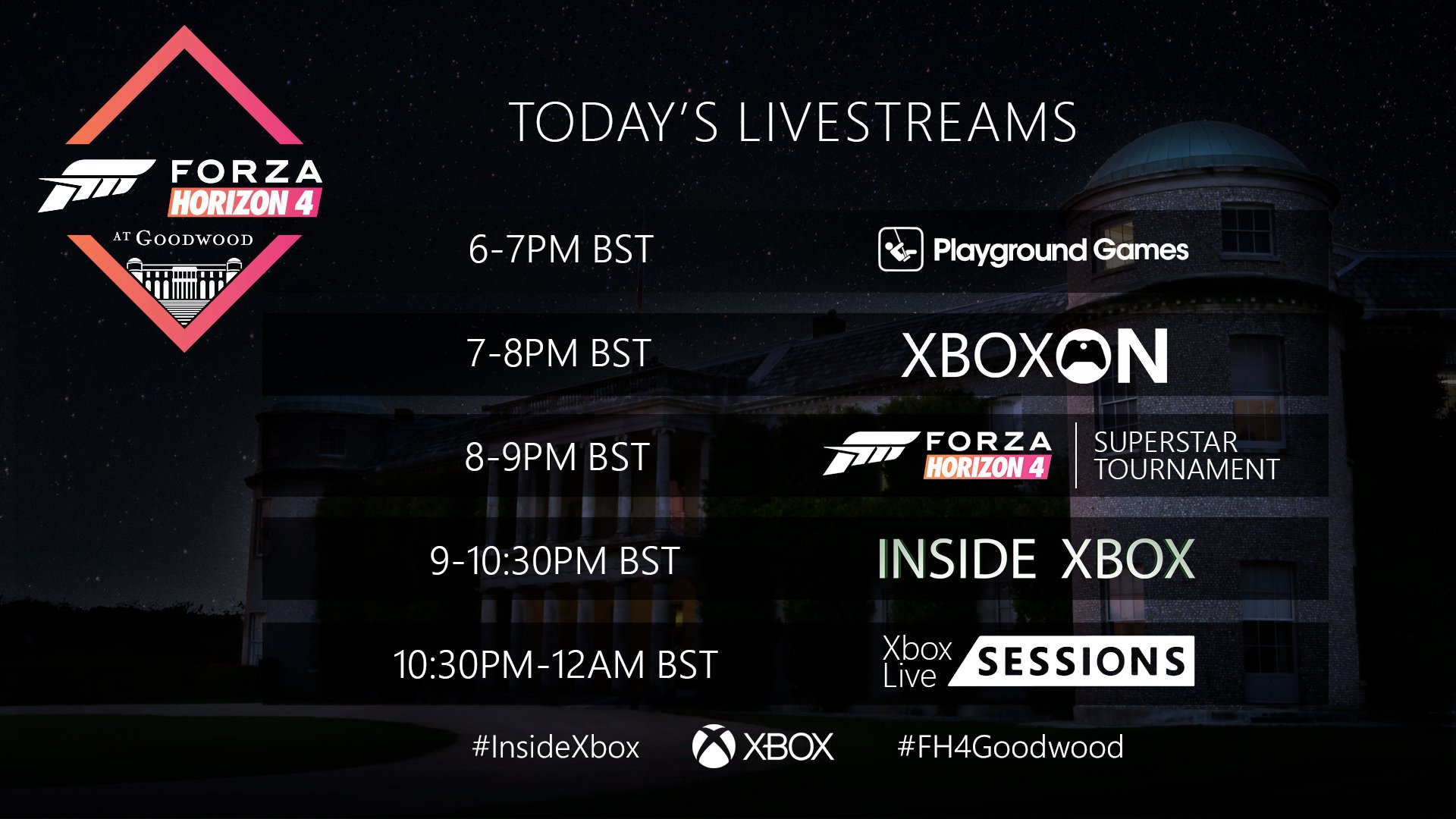 FORZA HORIZON 4
AT GOODWOOD

TODAY'S LIVESTREAMS

6-7PM BST
Playground Games

7-8PM BST
XBOXON

8-9PM BST
FORZA HORIZON 4
SUPERSTAR TOURNAMENT

9-10:30PM BST
INSIDE XBOX

10:30PM-12AM BST
Xbox Live SESSIONS

#InsideXbox
XBOX
#FH4Goodwood